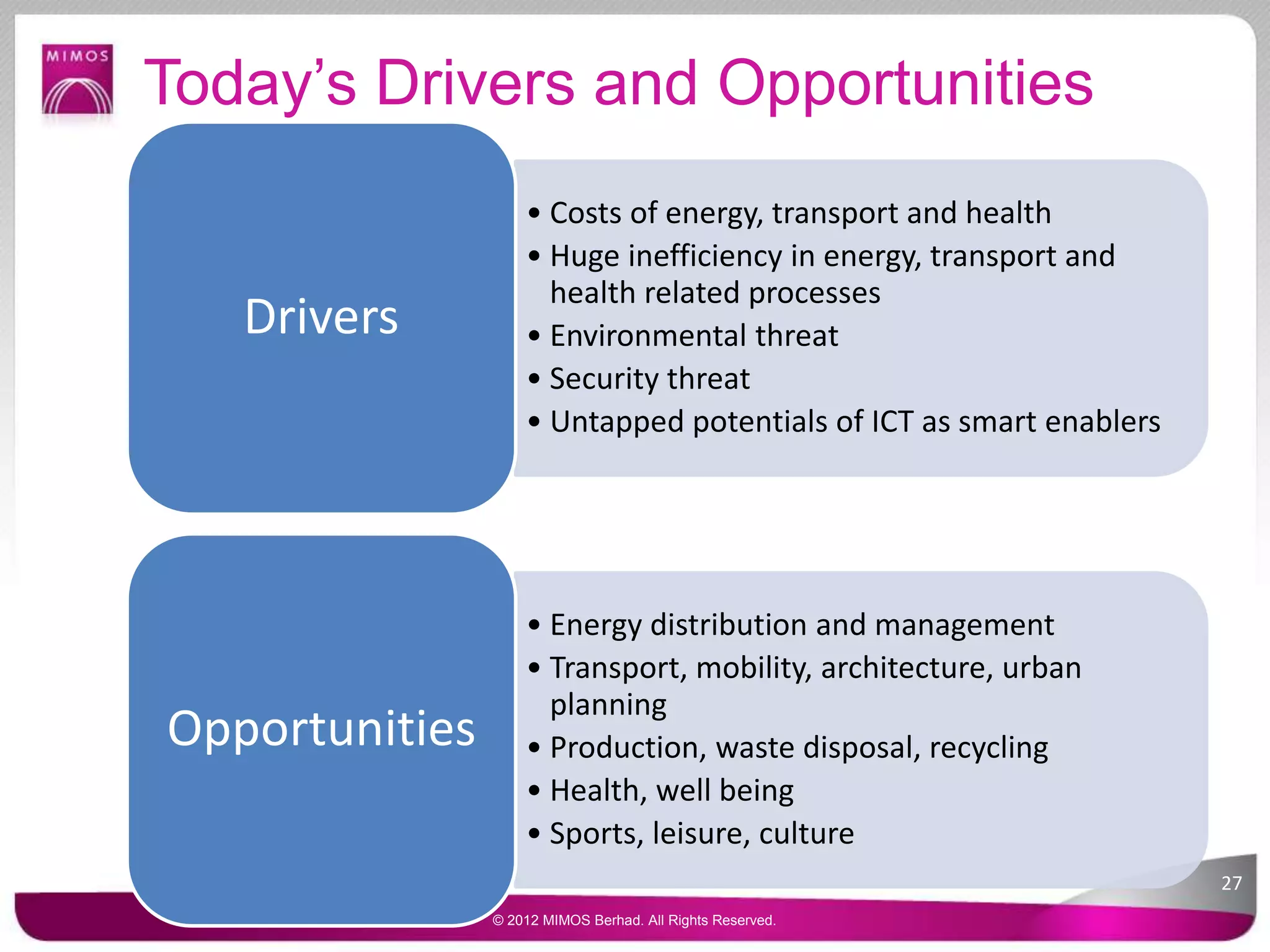 MIMOS

Today's Drivers and Opportunities

Drivers

• Costs of energy, transport and health
• Huge inefficiency in energy, transport and health related processes
• Environmental threat
• Security threat
• Untapped potentials of ICT as smart enablers

Opportunities

• Energy distribution and management
• Transport, mobility, architecture, urban planning
• Production, waste disposal, recycling
• Health, well being
• Sports, leisure, culture

27

© 2012 MIMOS Berhad. All Rights Reserved.